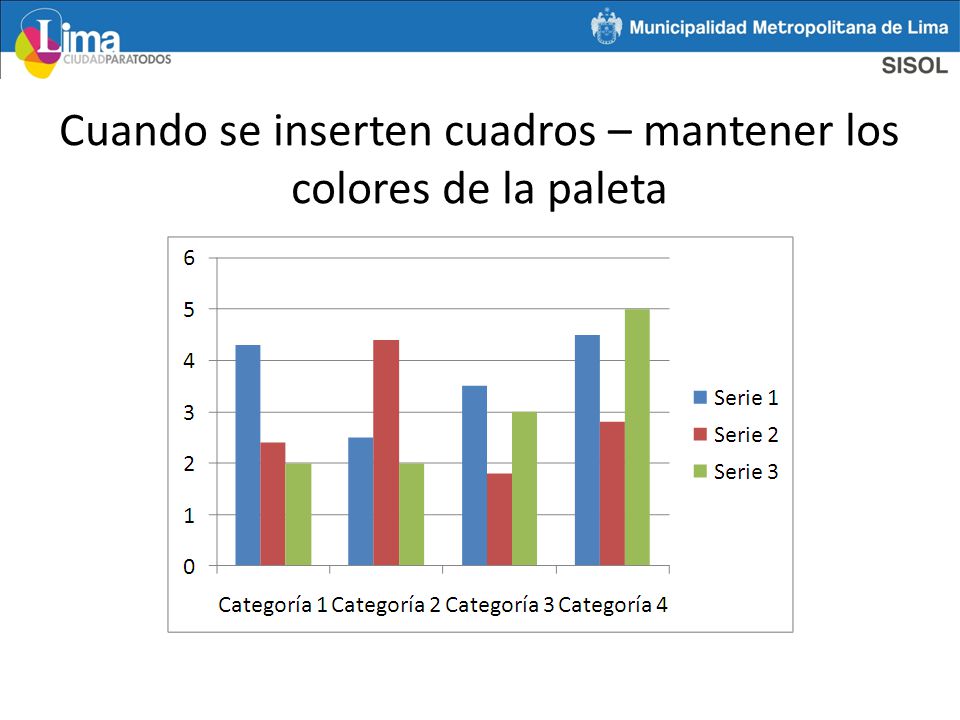 Lima
CIUDADPARATODOS

Municipalidad Metropolitana de Lima

SISOL

Cuando se inserten cuadros – mantener los colores de la paleta

6
5
4
3
2
1
0

Categoría 1 Categoría 2 Categoría 3 Categoría 4

Serie 1
Serie 2
Serie 3